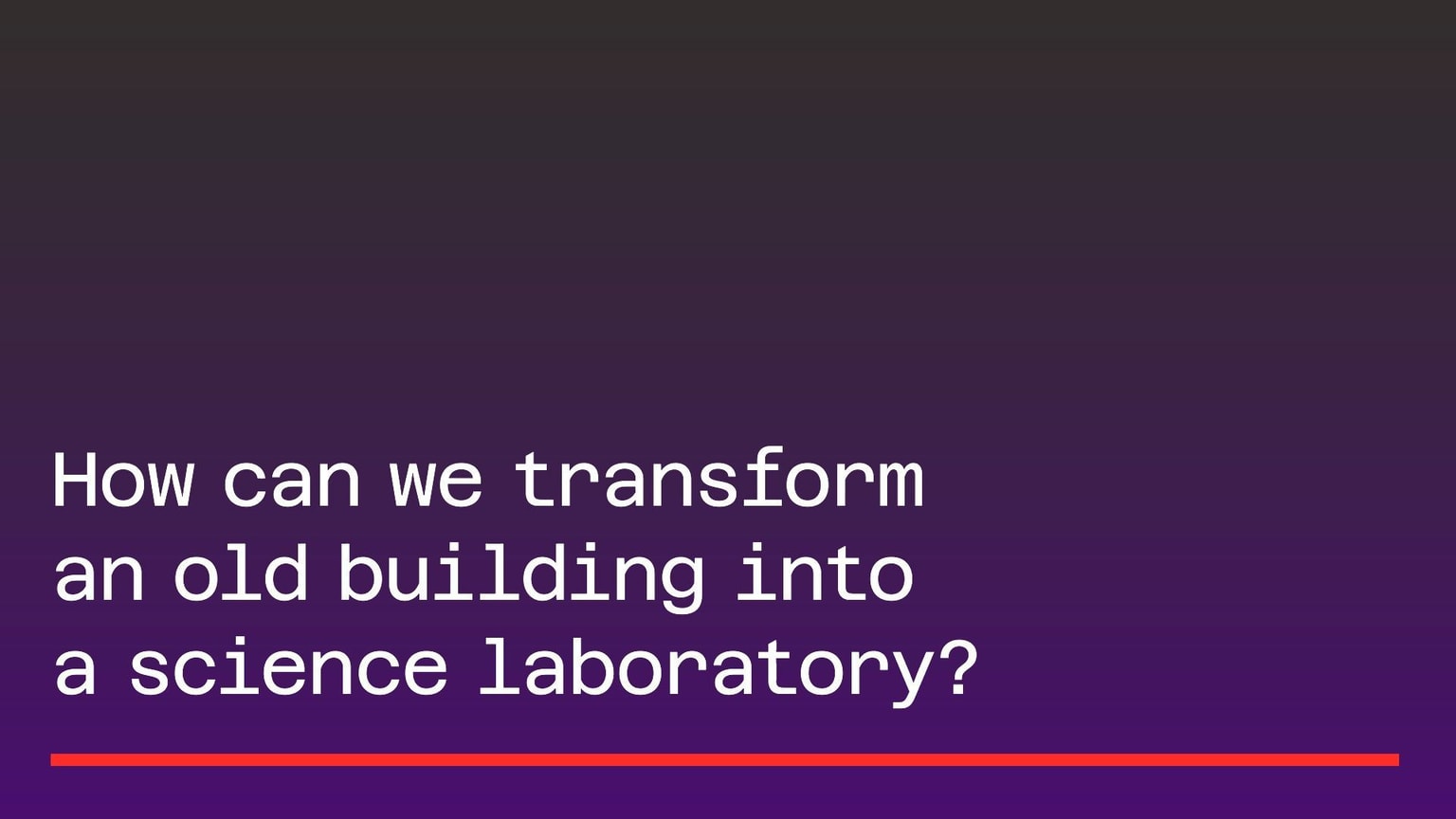 How can we transform an old building into a science laboratory?